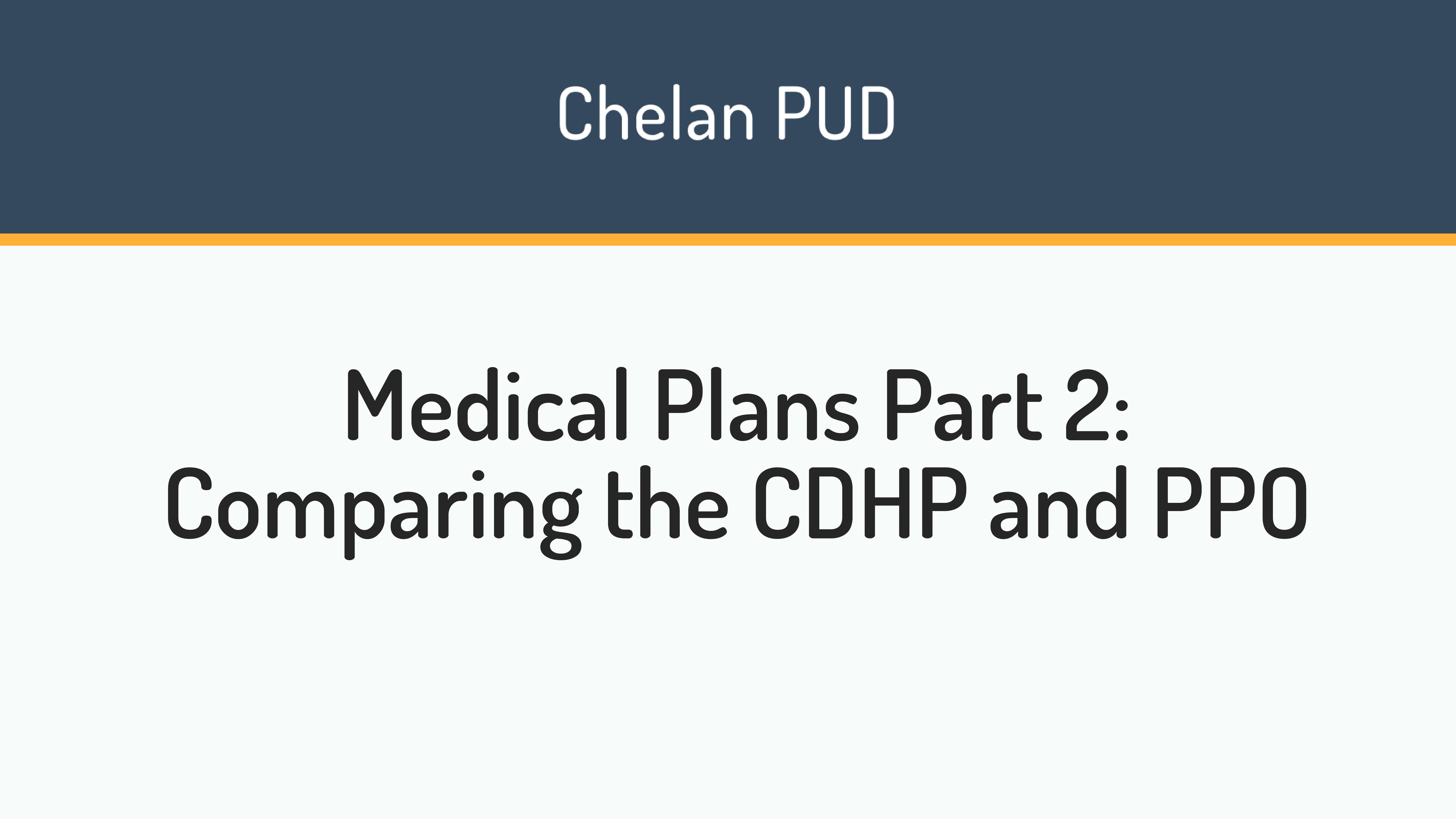 Chelan PUD

Medical Plans Part 2: Comparing the CDHP and PPO